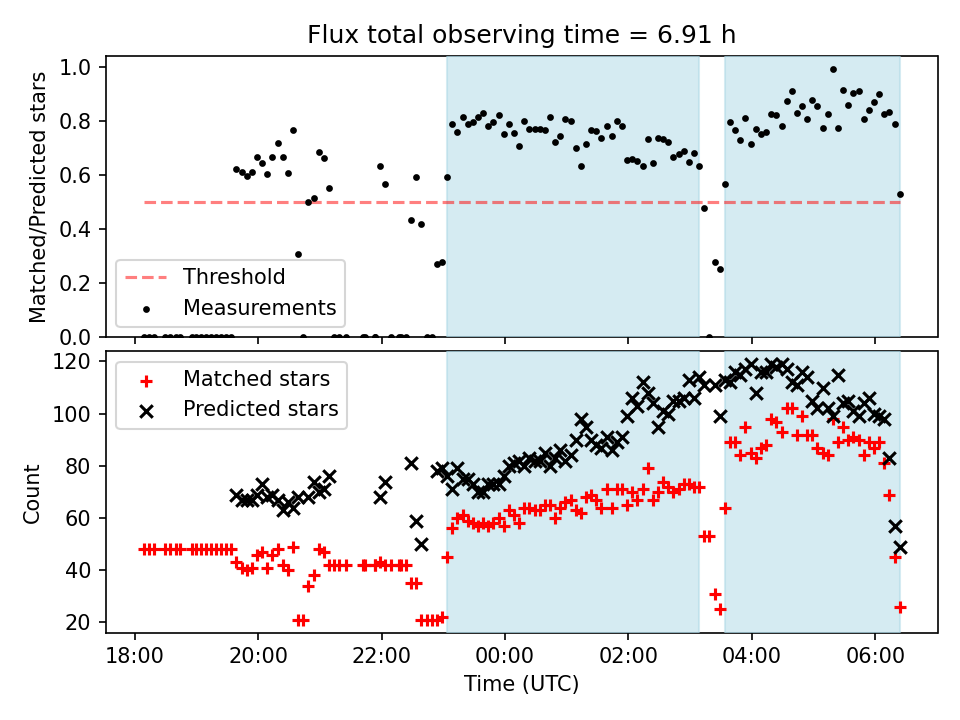 Flux total observing time = 6.91 h

Matched/Predicted stars

1.0
0.8
0.6
0.4
0.2
0.0

Threshold
Measurements

Count

120
100
80
60
40
20

Matched stars
Predicted stars

18:00
20:00
22:00
00:00
02:00
04:00
06:00

Time (UTC)